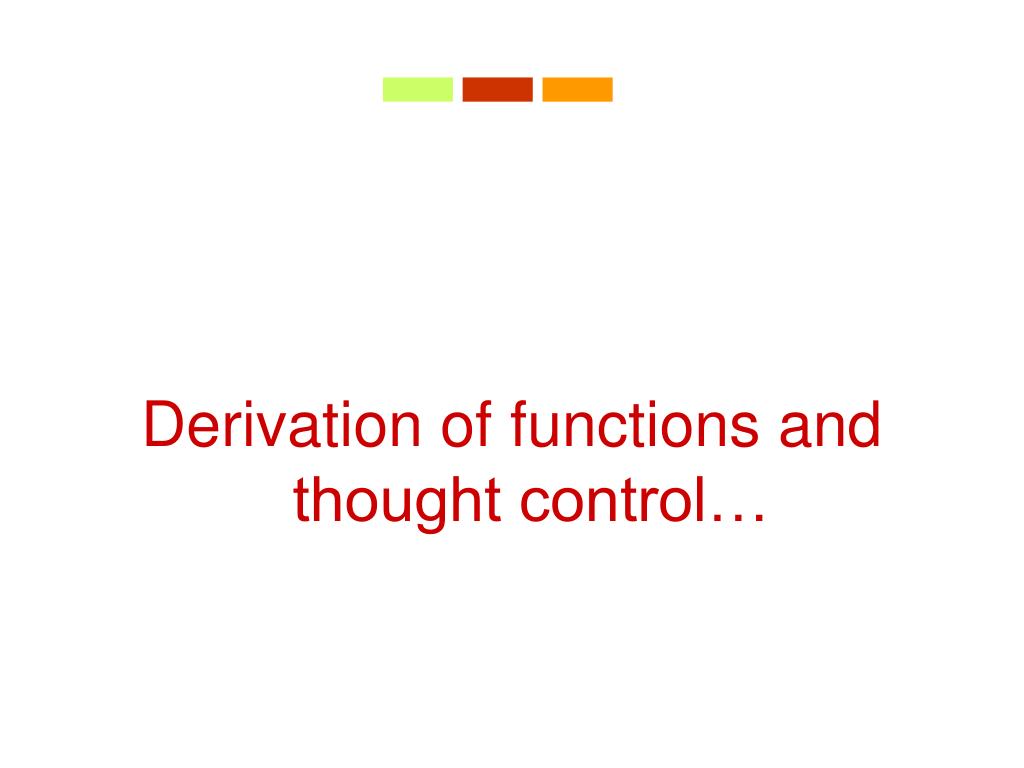 Derivation of functions and thought control…